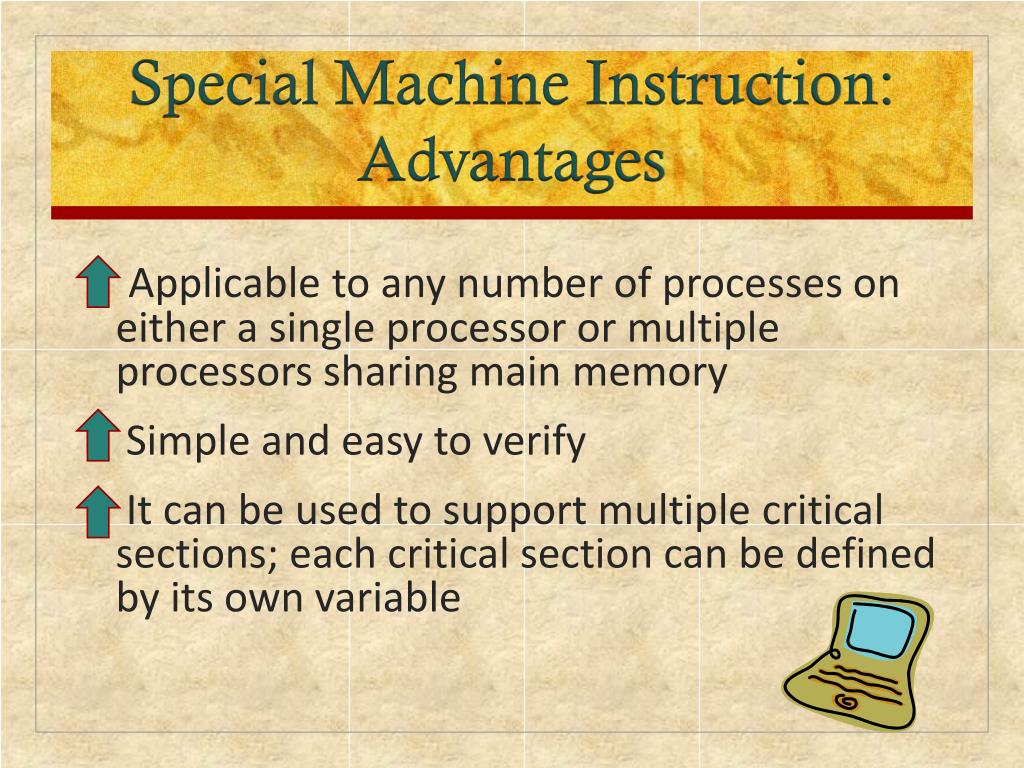 Special Machine Instruction: Advantages

Applicable to any number of processes on either a single processor or multiple processors sharing main memory

Simple and easy to verify

It can be used to support multiple critical sections; each critical section can be defined by its own variable